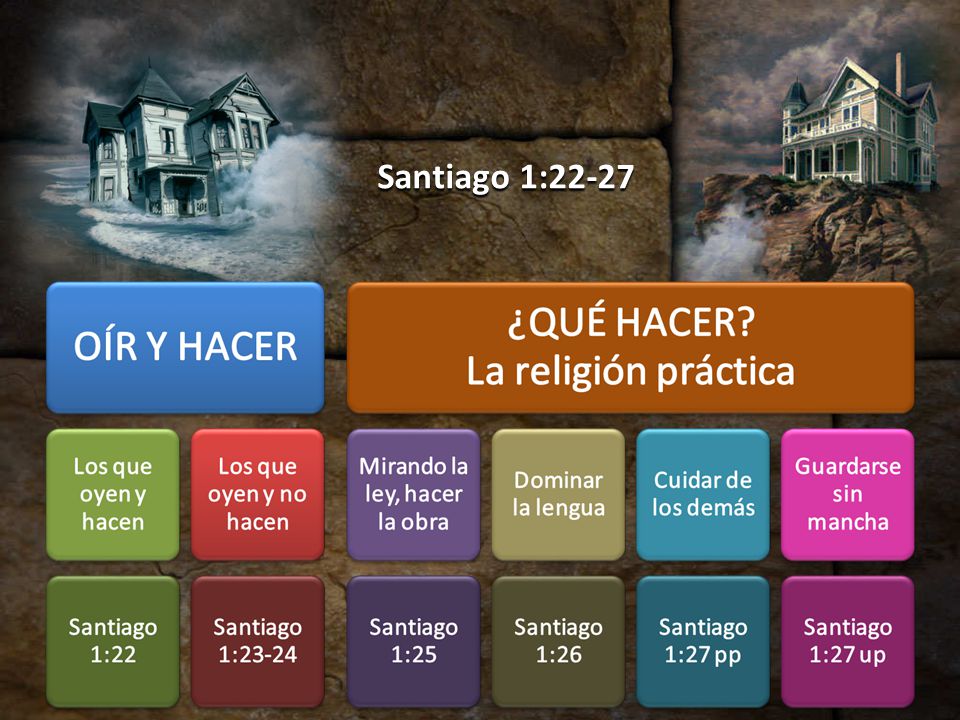 Santiago 1:22-27

OÍR Y HACER

¿QUÉ HACER?
La religión práctica

Los que oyen y hacen

Los que oyen y no hacen

Mirando la ley, hacer la obra

Dominar la lengua

Cuidar de los demás

Guardarse sin mancha

Santiago 1:22

Santiago 1:23-24

Santiago 1:25

Santiago 1:26

Santiago 1:27 pp

Santiago 1:27 up